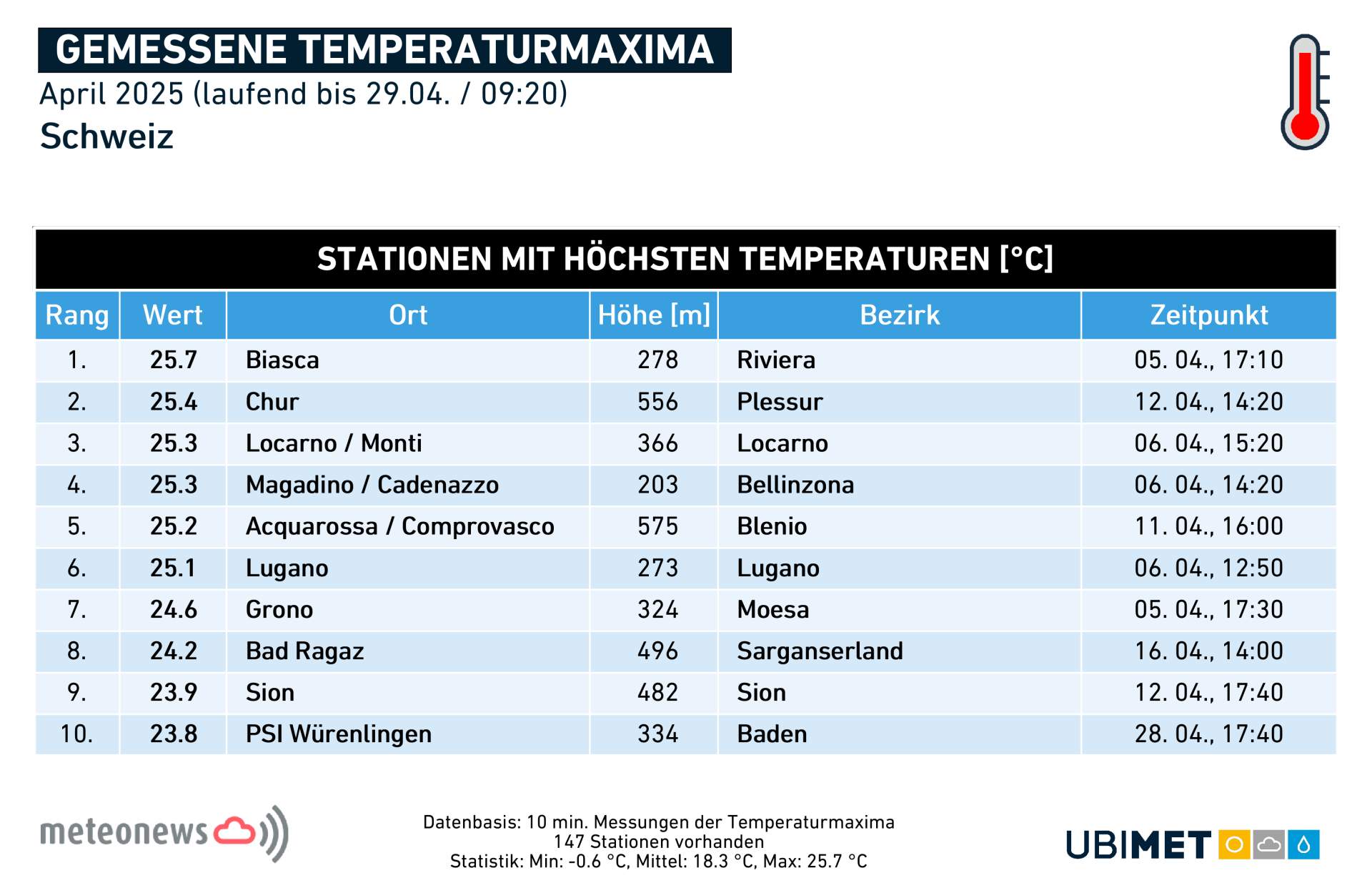 GEMESSENE TEMPERATURMAXIMA
April 2025 (laufend bis 29.04. / 09:20)
Schweiz

STATIONEN MIT HÖCHSTEN TEMPERATUREN [°C]

| Rang | Wert | Ort | Höhe [m] | Bezirk | Zeitpunkt |
|---|---|---|---|---|---|
| 1. | 25.7 | Biasca | 278 | Riviera | 05. 04., 17:10 |
| 2. | 25.4 | Chur | 556 | Plessur | 12. 04., 14:20 |
| 3. | 25.3 | Locarno / Monti | 366 | Locarno | 06. 04., 15:20 |
| 4. | 25.3 | Magadino / Cadenazzo | 203 | Bellinzona | 06. 04., 14:20 |
| 5. | 25.2 | Acquarossa / Comprovasco | 575 | Blenio | 11. 04., 16:00 |
| 6. | 25.1 | Lugano | 273 | Lugano | 06. 04., 12:50 |
| 7. | 24.6 | Grono | 324 | Moesa | 05. 04., 17:30 |
| 8. | 24.2 | Bad Ragaz | 496 | Sarganserland | 16. 04., 14:00 |
| 9. | 23.9 | Sion | 482 | Sion | 12. 04., 17:40 |
| 10. | 23.8 | PSI Würenlingen | 334 | Baden | 28. 04., 17:40 |

meteonews

Datenbasis: 10 min. Messungen der Temperaturmaxima
147 Stationen vorhanden
Statistik: Min: -0.6 °C, Mittel: 18.3 °C, Max: 25.7 °C

UBIMET